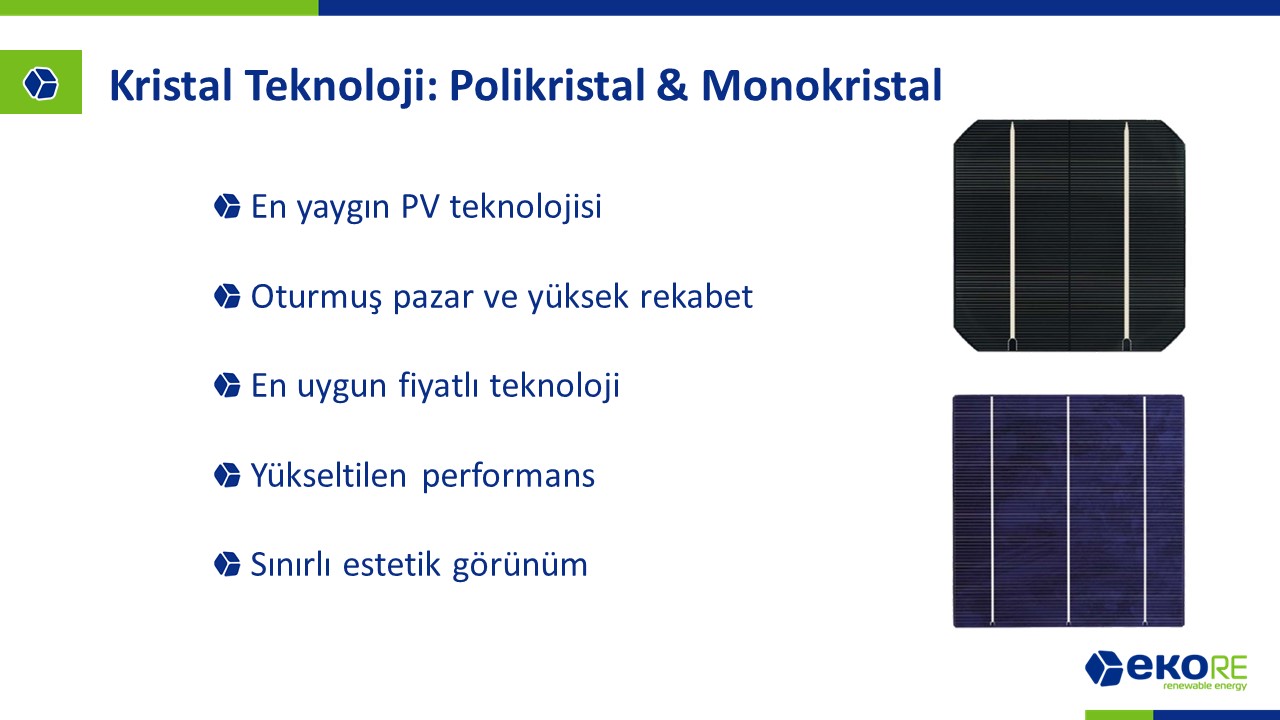 Kristal Teknoloji: Polikristal & Monokristal

En yaygın PV teknolojisi

Oturmuş pazar ve yüksek rekabet

En uygun fiyatlı teknoloji

Yükseltilen performans

Sınırlı estetik görünüm

eKORE
renewable energy